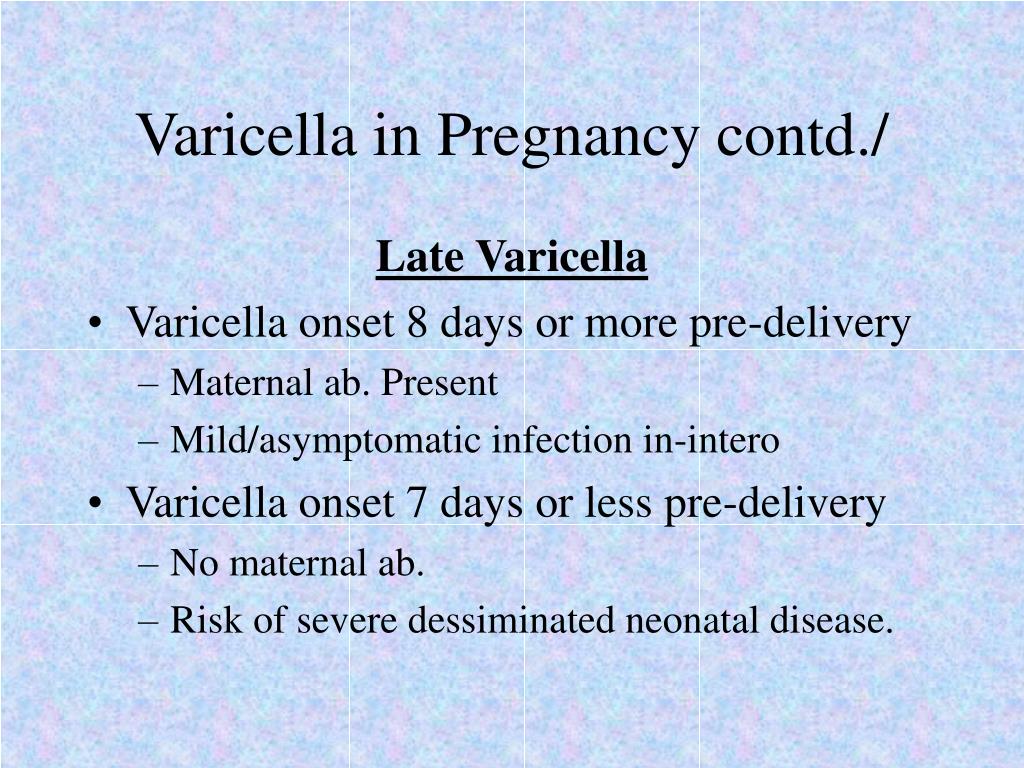 Varicella in Pregnancy contd./

Late Varicella

• Varicella onset 8 days or more pre-delivery
– Maternal ab. Present
– Mild/asymptomatic infection in-intero

• Varicella onset 7 days or less pre-delivery
– No maternal ab.
– Risk of severe dessiminated neonatal disease.